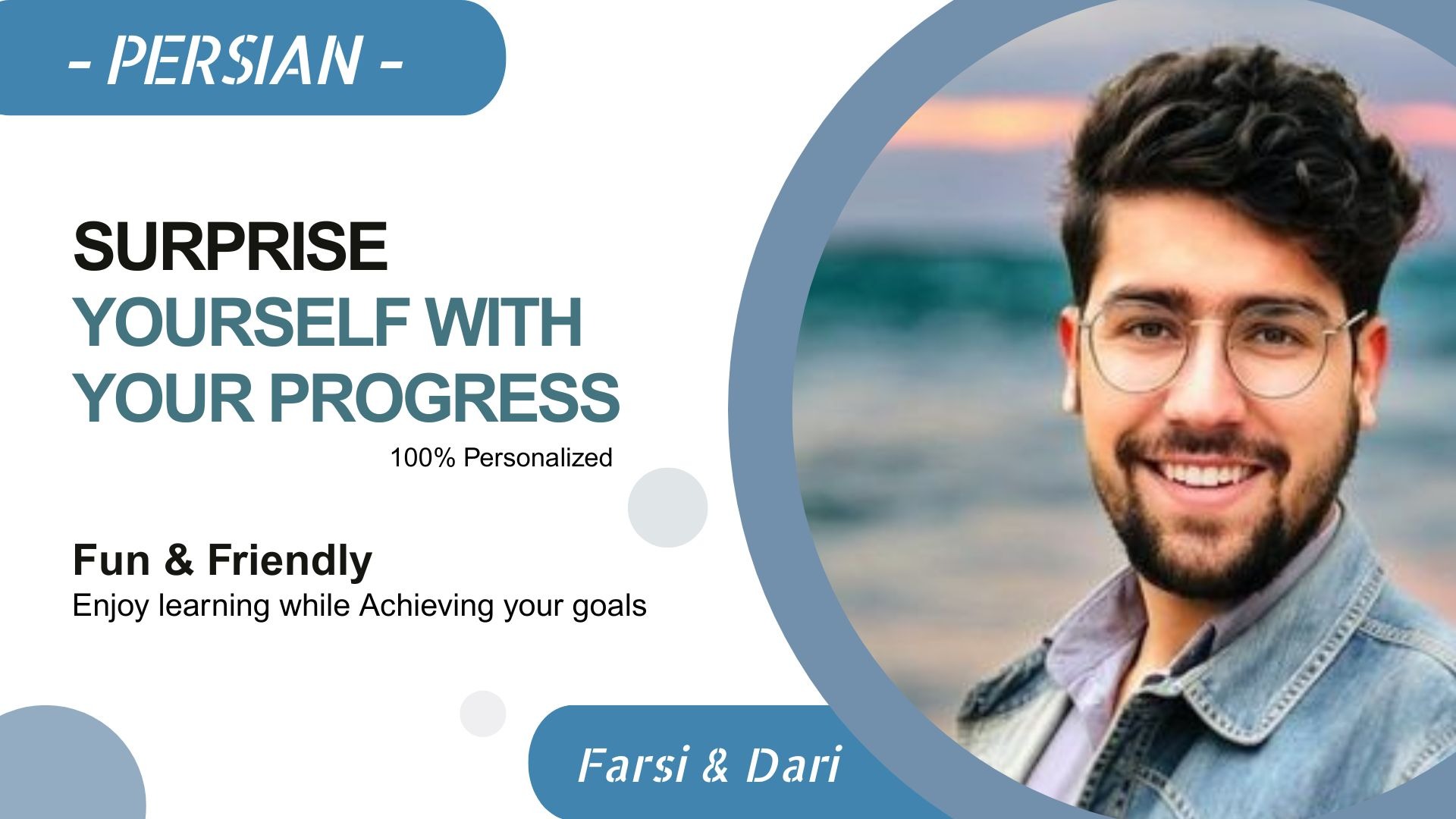 - PERSIAN -

SURPRISE YOURSELF WITH YOUR PROGRESS

100% Personalized

Fun & Friendly

Enjoy learning while Achieving your goals

Farsi & Dari